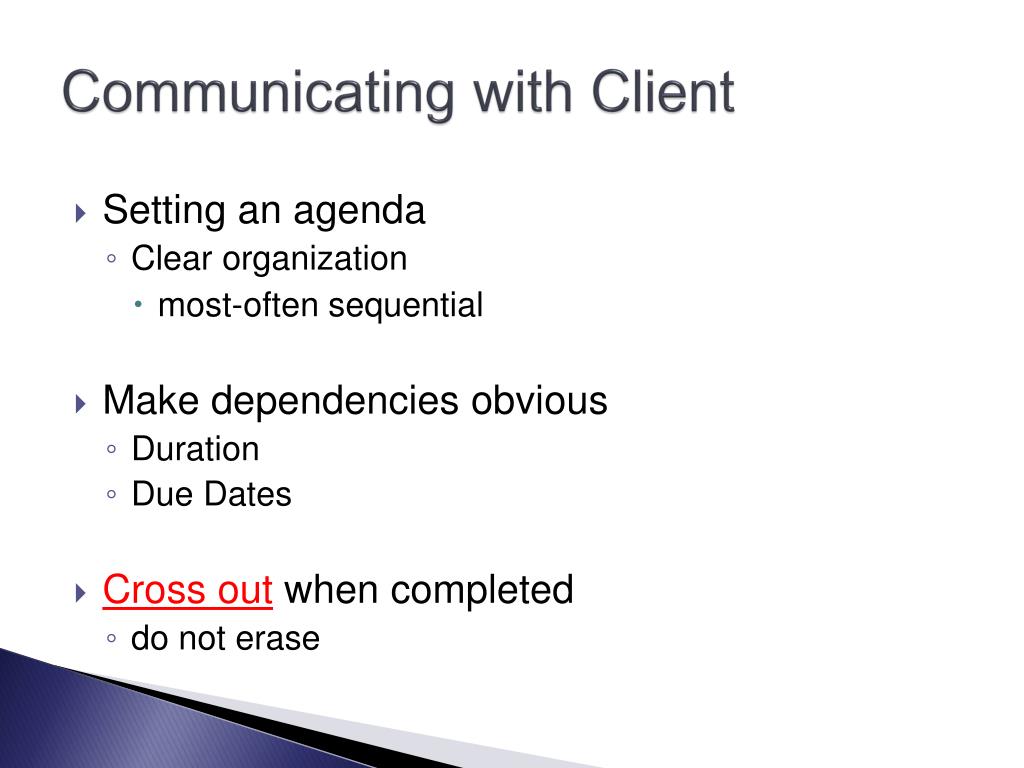 Communicating with Client

Setting an agenda
Clear organization
most-often sequential

Make dependencies obvious
Duration
Due Dates

Cross out when completed
do not erase